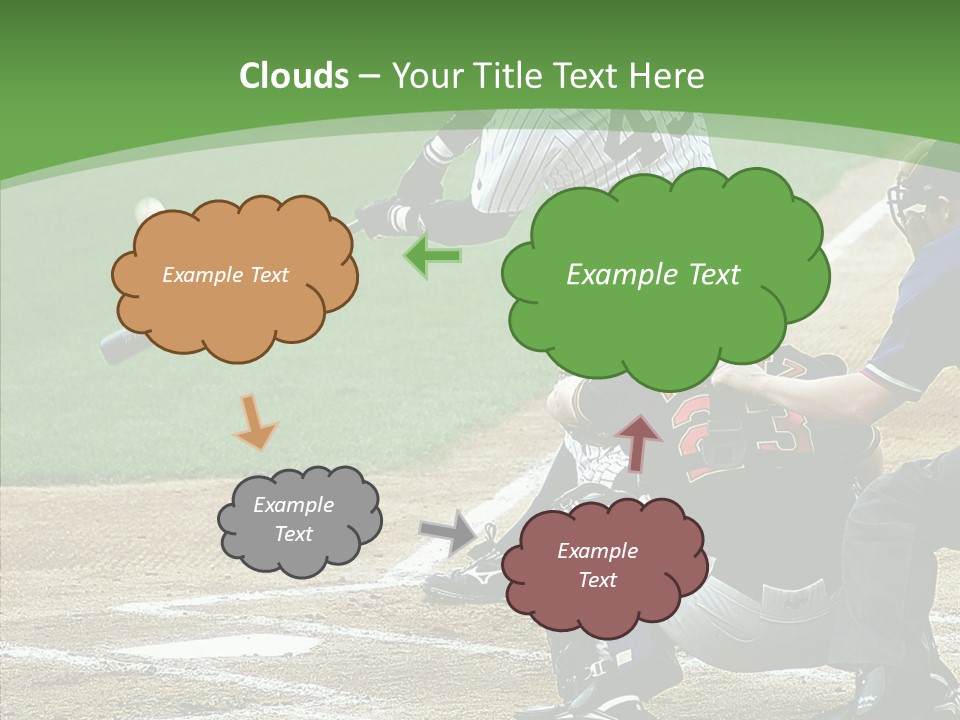 Clouds – Your Title Text Here

Example Text

Example Text

Example Text

Example Text